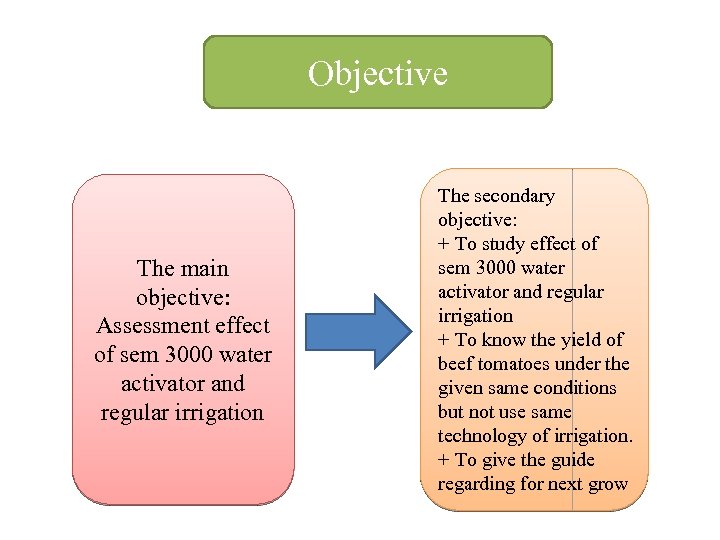 Objective

The main objective: Assessment effect of sem 3000 water activator and regular irrigation

The secondary objective:
+ To study effect of sem 3000 water activator and regular irrigation
+ To know the yield of beef tomatoes under the given same conditions but not use same technology of irrigation.
+ To give the guide regarding for next grow